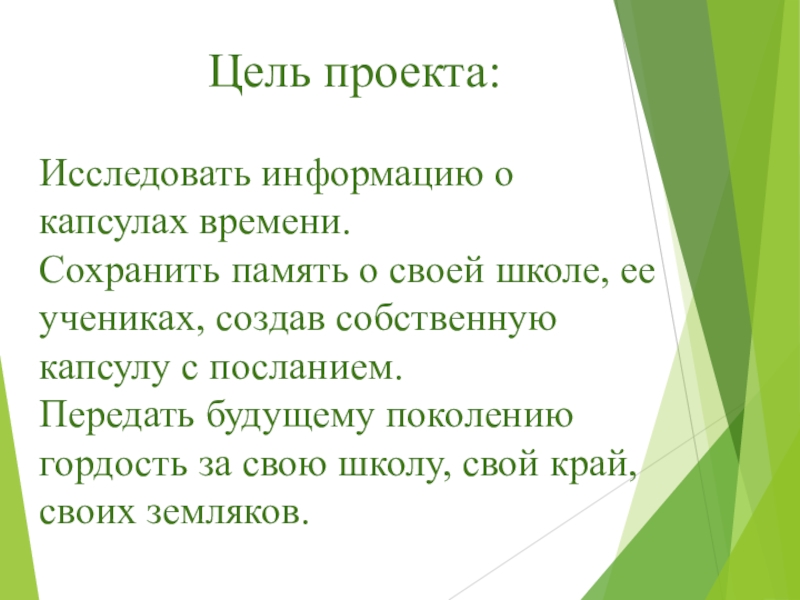 Цель проекта:

Исследовать информацию о капсулах времени.
Сохранить память о своей школе, ее учениках, создав собственную капсулу с посланием.
Передать будущему поколению гордость за свою школу, свой край, своих земляков.